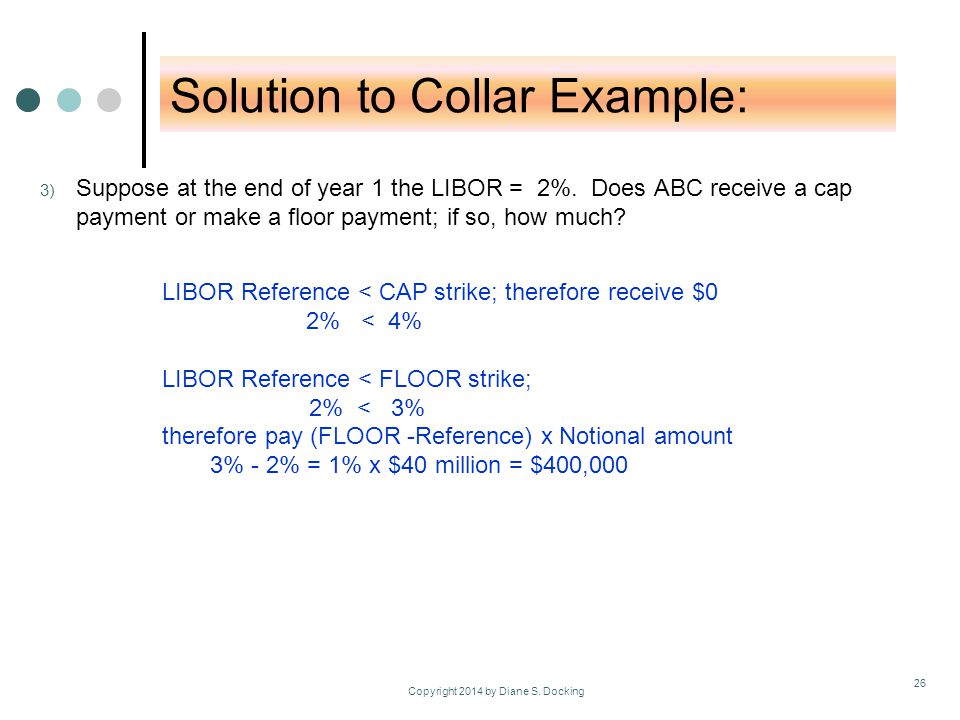 Solution to Collar Example:

3) Suppose at the end of year 1 the LIBOR = 2%. Does ABC receive a cap payment or make a floor payment; if so, how much?

LIBOR Reference < CAP strike; therefore receive \$0
2% < 4%

LIBOR Reference < FLOOR strike;
2% < 3%
therefore pay (FLOOR -Reference) x Notional amount
3% - 2% = 1% x \$40 million = \$400,000

Copyright 2014 by Diane S. Docking

26